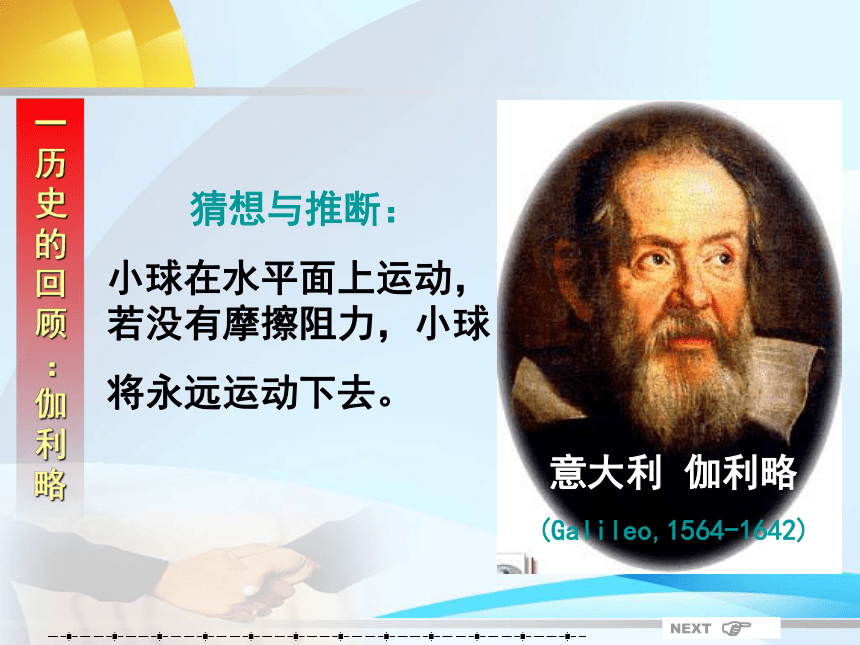 一历史的回顾：伽利略

猜想与推断：

小球在水平面上运动，若没有摩擦阻力，小球将永远运动下去。

意大利 伽利略

(Galileo,1564-1642)

NEXT